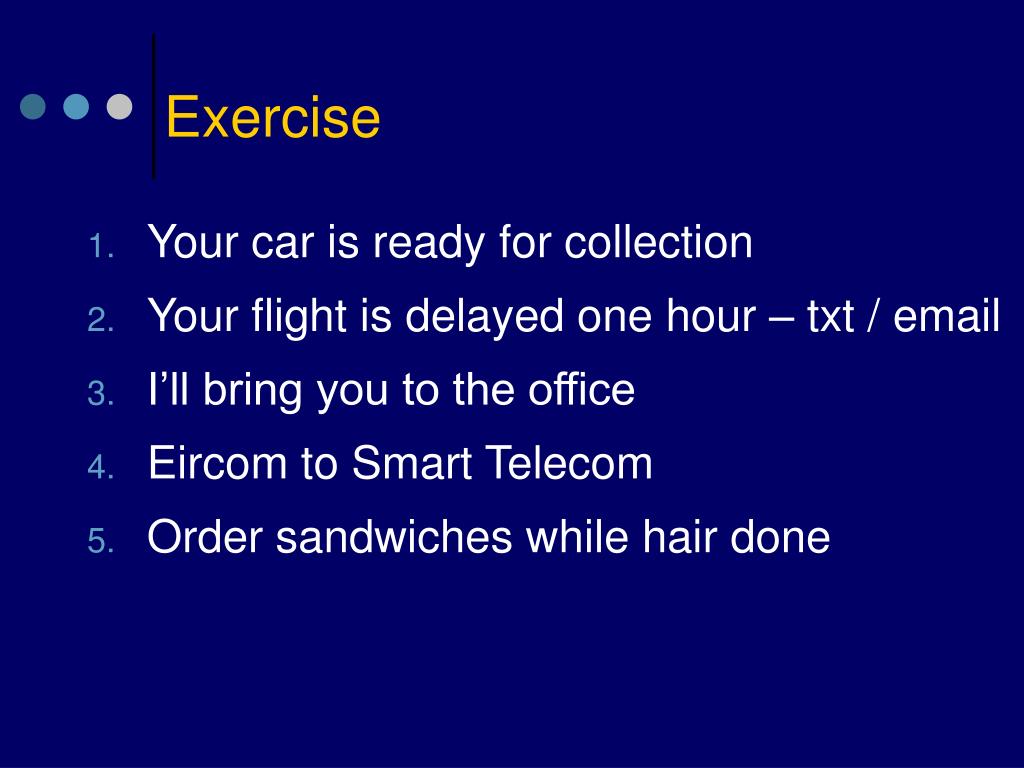 Exercise

1. Your car is ready for collection
2. Your flight is delayed one hour – txt / email
3. I’ll bring you to the office
4. Eircom to Smart Telecom
5. Order sandwiches while hair done